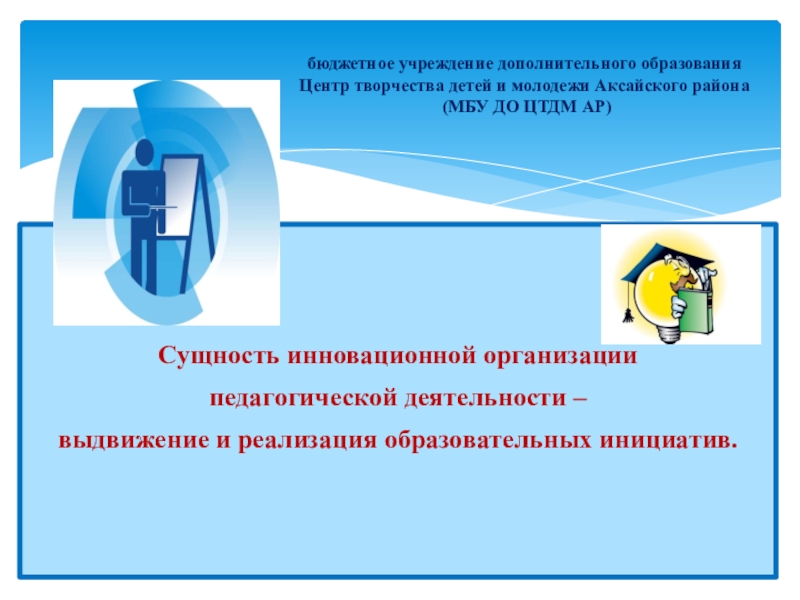 бюджетное учреждение дополнительного образования
Центр творчества детей и молодежи Аксайского района
(МБУ ДО ЦТДМ АР)

Сущность инновационной организации
педагогической деятельности –
выдвижение и реализация образовательных инициатив.